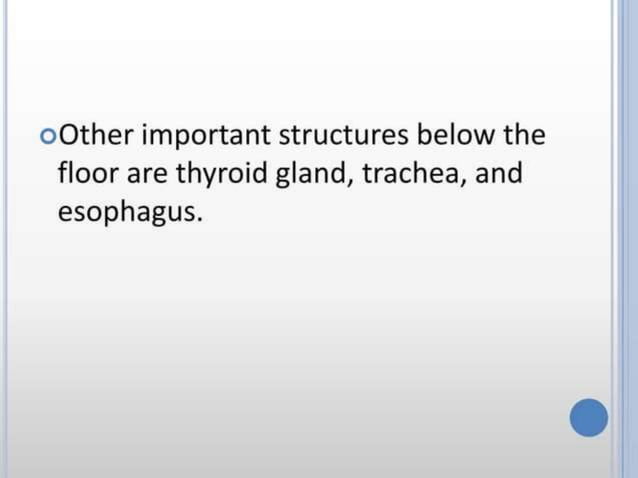 Other important structures below the floor are thyroid gland, trachea, and esophagus.